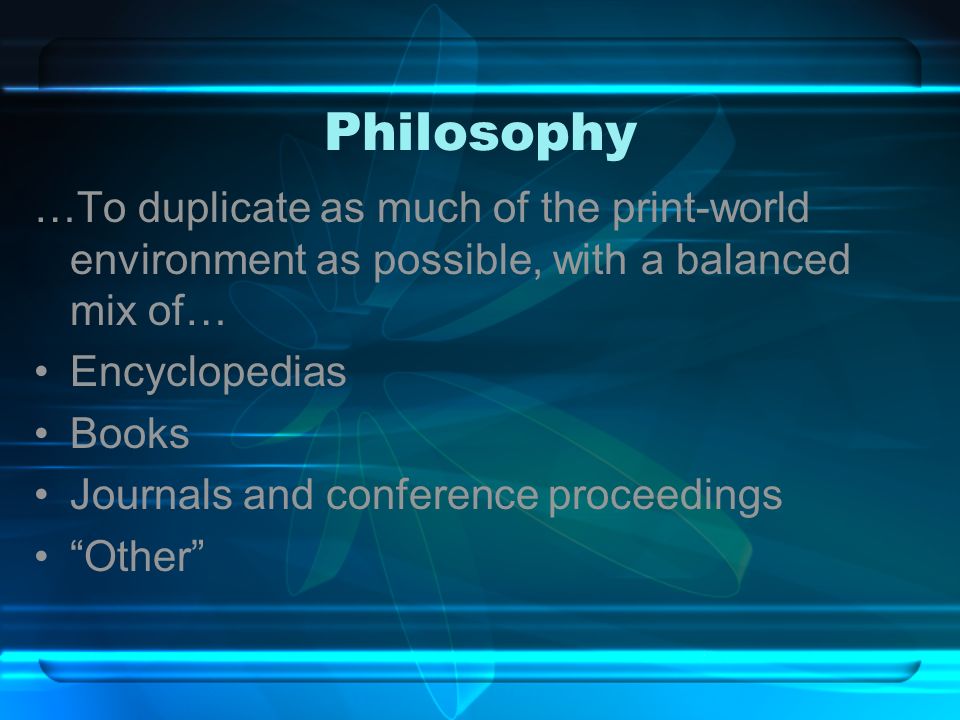 Philosophy

…To duplicate as much of the print-world environment as possible, with a balanced mix of…

• Encyclopedias
• Books
• Journals and conference proceedings
• “Other”